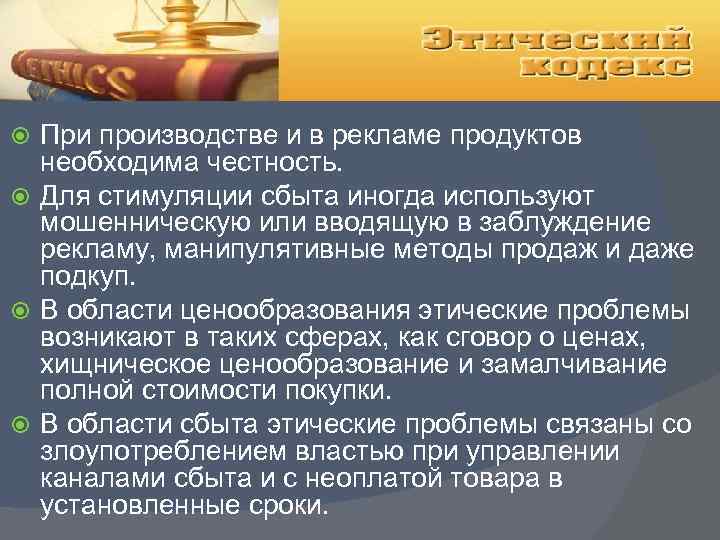 ETHICS

Этический кодекс

При производстве и в рекламе продуктов необходима честность.

Для стимуляции сбыта иногда используют мошенническую или вводящую в заблуждение рекламу, манипулятивные методы продаж и даже подкуп.

В области ценообразования этические проблемы возникают в таких сферах, как сговор о ценах, хищническое ценообразование и замалчивание полной стоимости покупки.

В области сбыта этические проблемы связаны со злоупотреблением властью при управлении каналами сбыта и с неоплатой товара в установленные сроки.